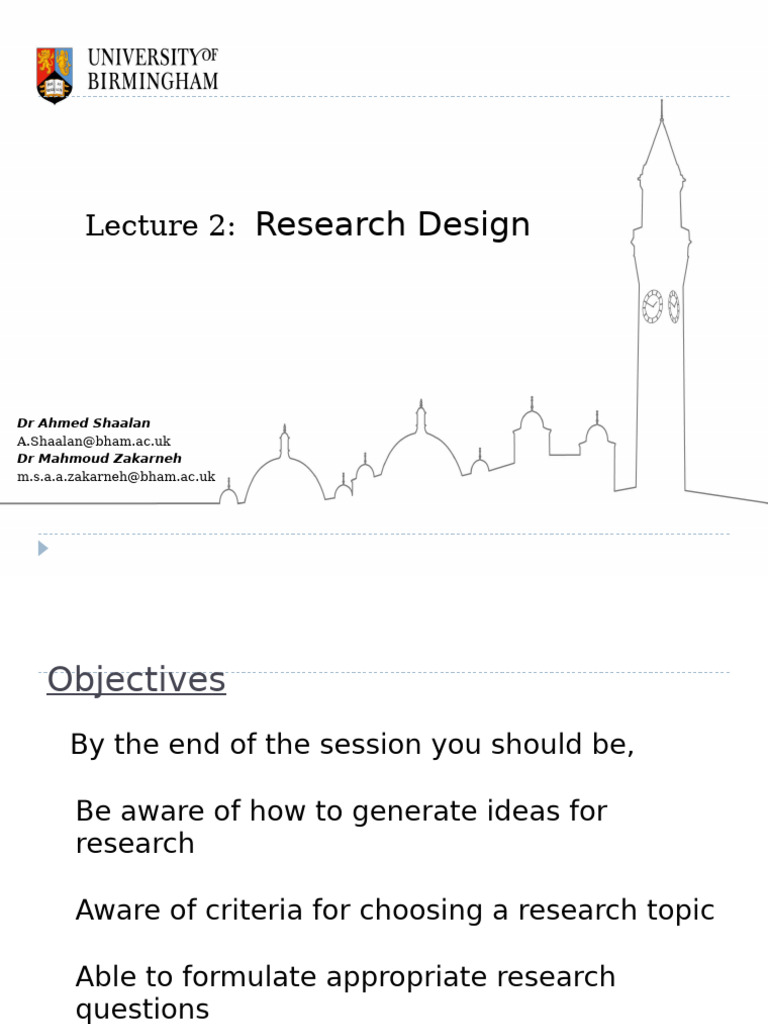 UNIVERSITY OF BIRMINGHAM

Lecture 2: Research Design

Dr Ahmed Shaalan
A.Shaalan@bham.ac.uk
Dr Mahmoud Zakarneh
m.s.a.a.zakarneh@bham.ac.uk

Objectives

By the end of the session you should be,

Be aware of how to generate ideas for research

Aware of criteria for choosing a research topic

Able to formulate appropriate research questions